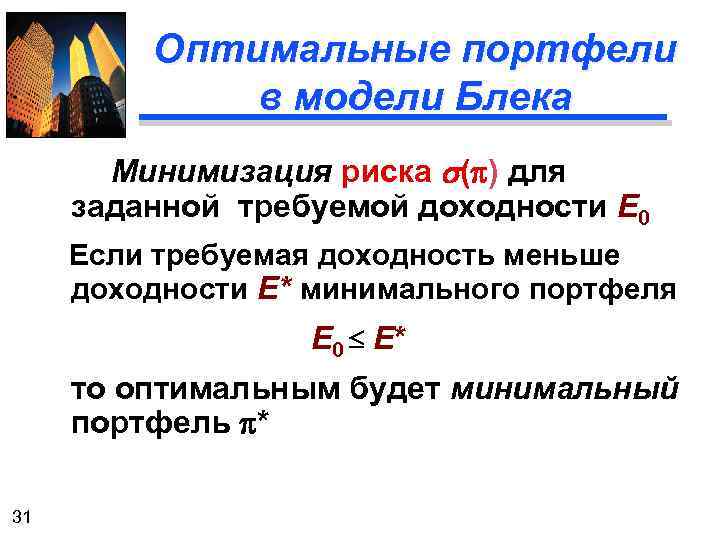 Оптимальные портфели в модели Блека

Минимизация риска $\sigma(\pi)$ для заданной требуемой доходности $E_0$

Если требуемая доходность меньше доходности $E^*$ минимального портфеля

$E_0 \leq E^*$

то оптимальным будет минимальный портфель $\pi^*$

31